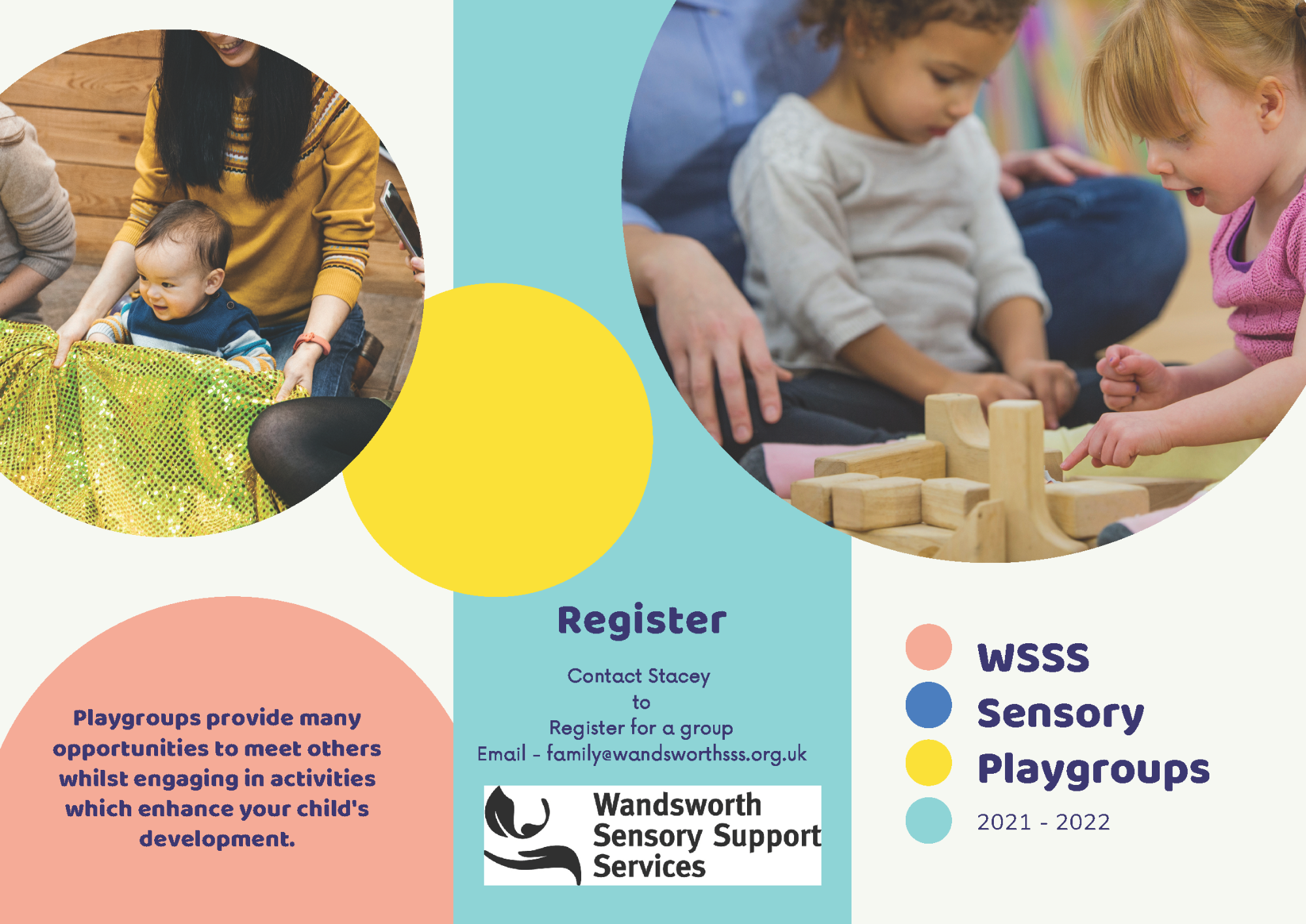 Playgroups provide many opportunities to meet others whilst engaging in activities which enhance your child's development.

Register

Contact Stacey
to
Register for a group
Email - family@wandsworthsss.org.uk

Wandsworth
Sensory Support
Services

WSSS
Sensory
Playgroups
2021 - 2022